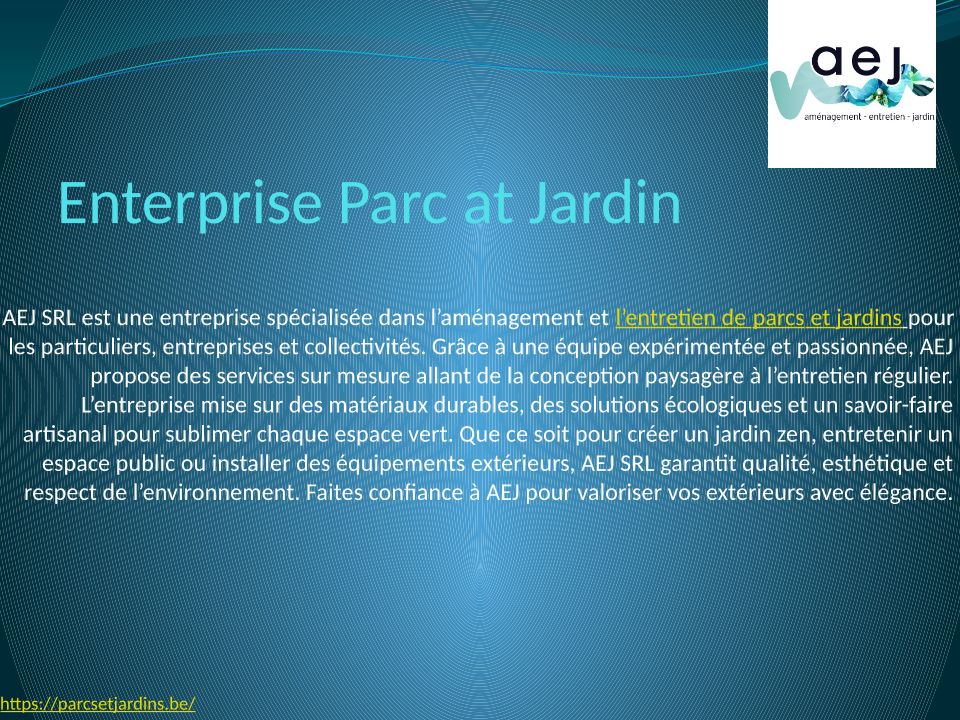 aej
aménagement - entretien - jardin

Enterprise Parc at Jardin

AEJ SRL est une entreprise spécialisée dans l'aménagement et l'entretien de parcs et jardins pour les particuliers, entreprises et collectivités. Grâce à une équipe expérimentée et passionnée, AEJ propose des services sur mesure allant de la conception paysagère à l'entretien régulier. L'entreprise mise sur des matériaux durables, des solutions écologiques et un savoir-faire artisanal pour sublimer chaque espace vert. Que ce soit pour créer un jardin zen, entretenir un espace public ou installer des équipements extérieurs, AEJ SRL garantit qualité, esthétique et respect de l'environnement. Faites confiance à AEJ pour valoriser vos extérieurs avec élégance.

https://parcsetjardins.be/